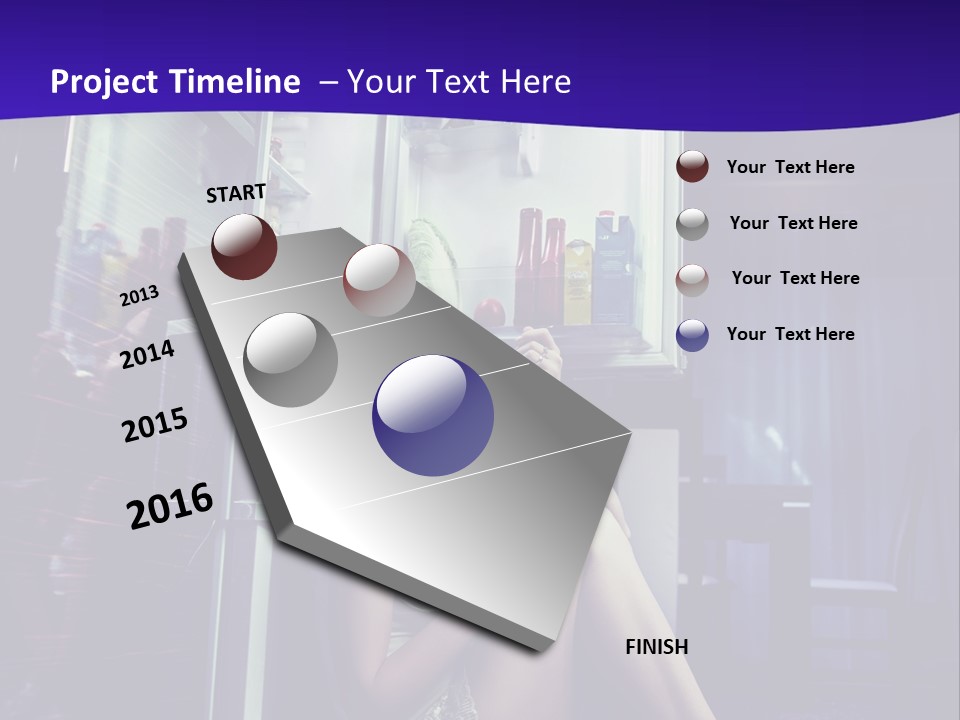 Project Timeline – Your Text Here

START

2013

2014

2015

2016

FINISH

Your Text Here

Your Text Here

Your Text Here

Your Text Here